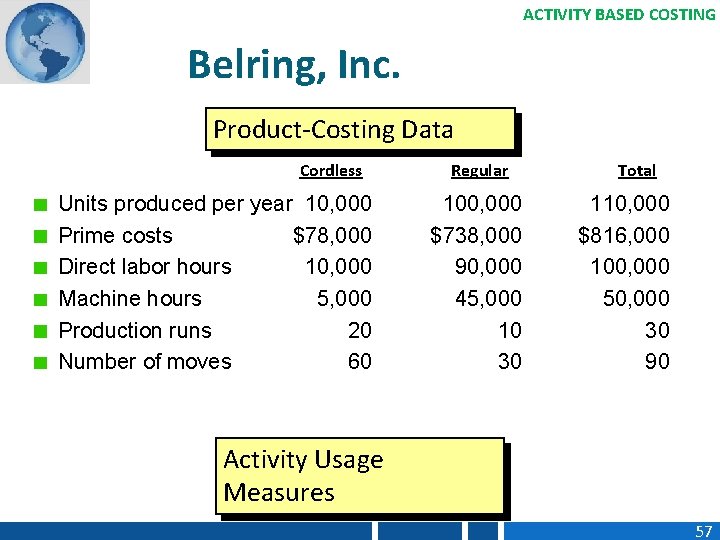 ACTIVITY BASED COSTING

Belring, Inc.

Product-Costing Data

| | Cordless | Regular | Total |
|---|---|---|---|
| Units produced per year | 10,000 | 100,000 | 110,000 |
| Prime costs | \$78,000 | \$738,000 | \$816,000 |
| Direct labor hours | 10,000 | 90,000 | 100,000 |
| Machine hours | 5,000 | 45,000 | 50,000 |
| Production runs | 20 | 10 | 30 |
| Number of moves | 60 | 30 | 90 |

Activity Usage Measures

57